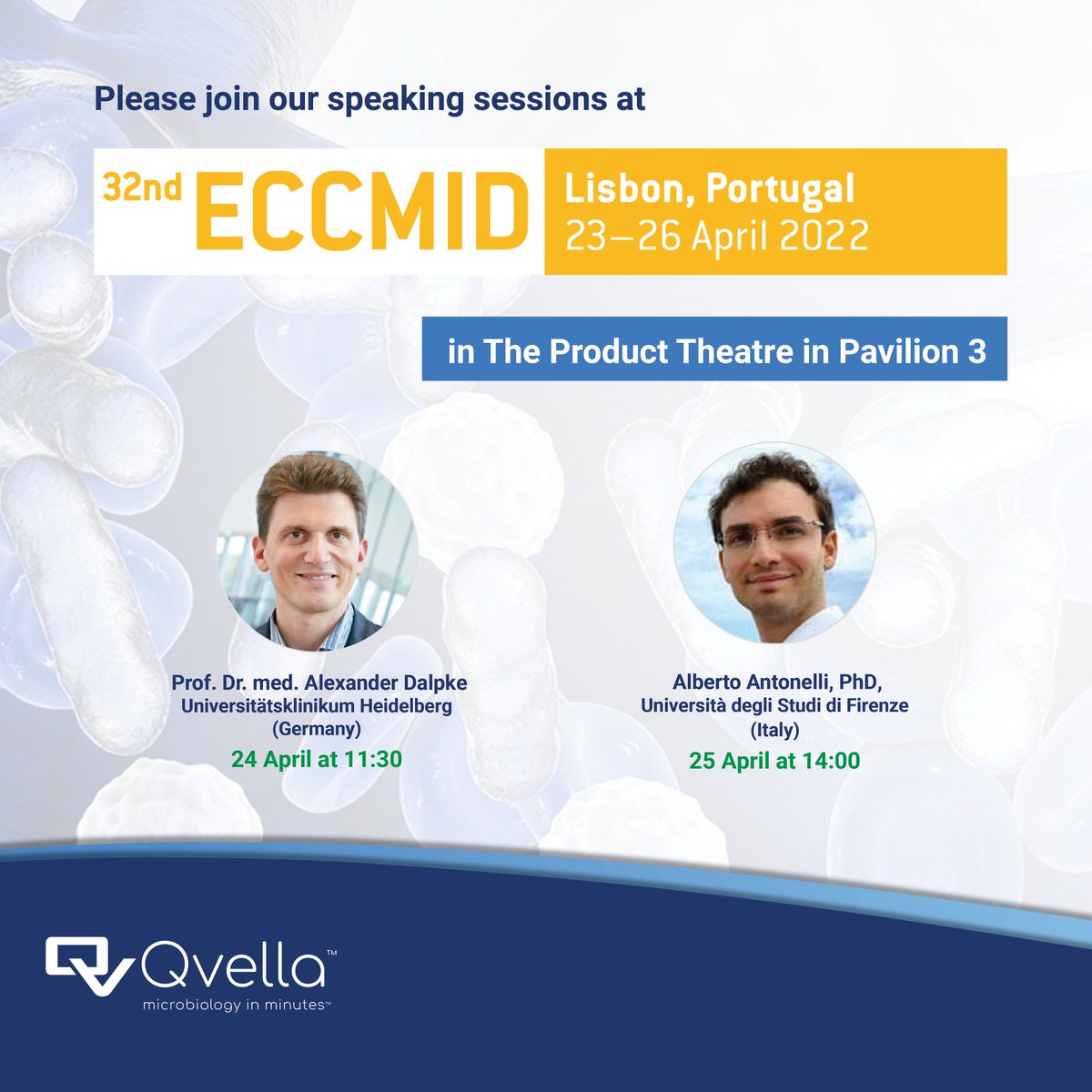 Please join our speaking sessions at

32nd ECCMID

Lisbon, Portugal
23–26 April 2022

in The Product Theatre in Pavilion 3

Prof. Dr. med. Alexander Dalpke
Universitätsklinikum Heidelberg
(Germany)
24 April at 11:30

Alberto Antonelli, PhD,
Università degli Studi di Firenze
(Italy)
25 April at 14:00

Qvella™
microbiology in minutes™